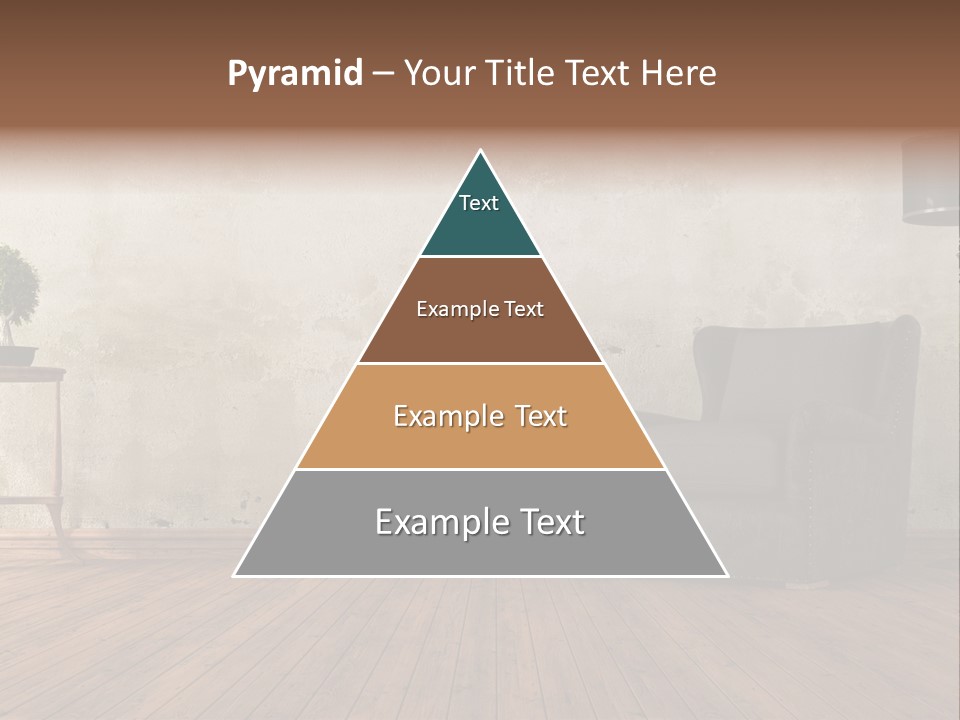 Pyramid – Your Title Text Here

Text

Example Text

Example Text

Example Text